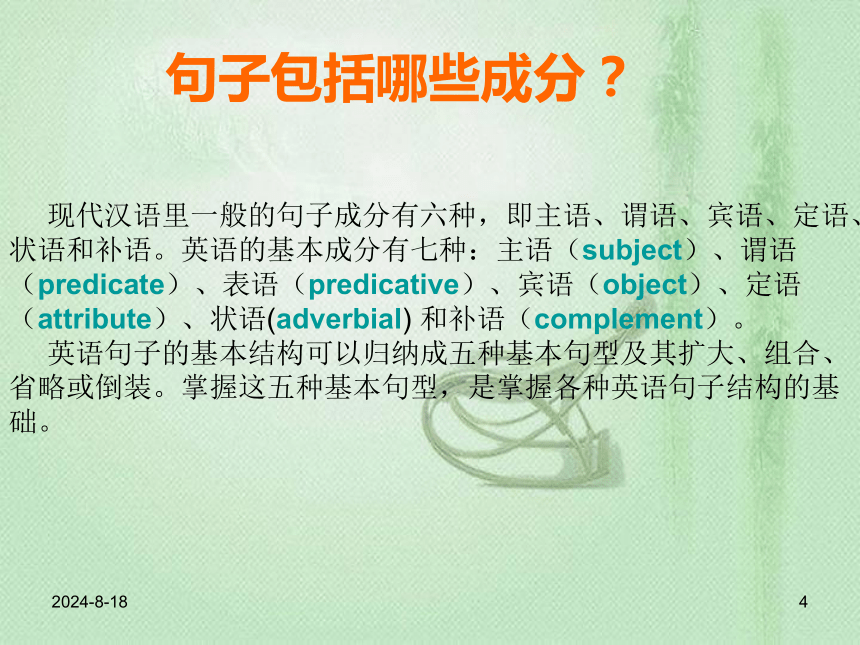 句子包括哪些成分？

现代汉语里一般的句子成分有六种，即主语、谓语、宾语、定语、状语和补语。英语的基本成分有七种：主语（subject）、谓语（predicate）、表语（predicative）、宾语（object）、定语（attribute）、状语(adverbial) 和补语（complement）。

英语句子的基本结构可以归纳成五种基本句型及其扩大、组合、省略或倒装。掌握这五种基本句型，是掌握各种英语句子结构的基础。

2024-8-18

4